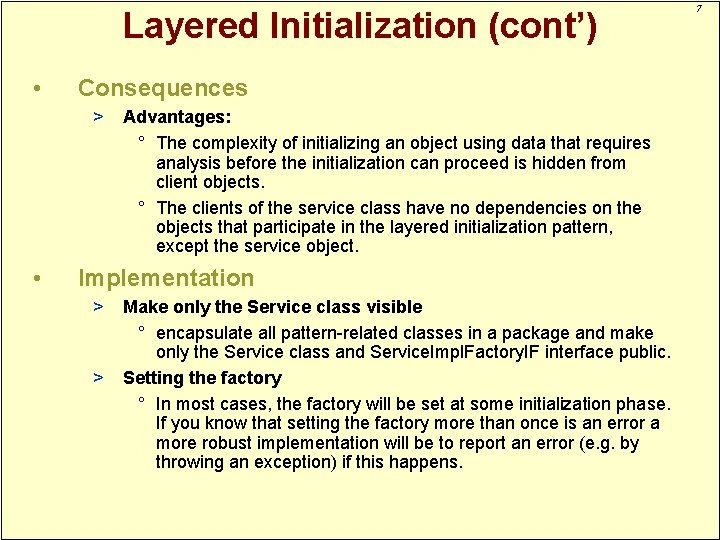 7

Layered Initialization (cont')

• Consequences

> Advantages:

° The complexity of initializing an object using data that requires analysis before the initialization can proceed is hidden from client objects.

° The clients of the service class have no dependencies on the objects that participate in the layered initialization pattern, except the service object.

• Implementation

> Make only the Service class visible

° encapsulate all pattern-related classes in a package and make only the Service class and ServiceImplFactoryIF interface public.

> Setting the factory

° In most cases, the factory will be set at some initialization phase. If you know that setting the factory more than once is an error a more robust implementation will be to report an error (e.g. by throwing an exception) if this happens.